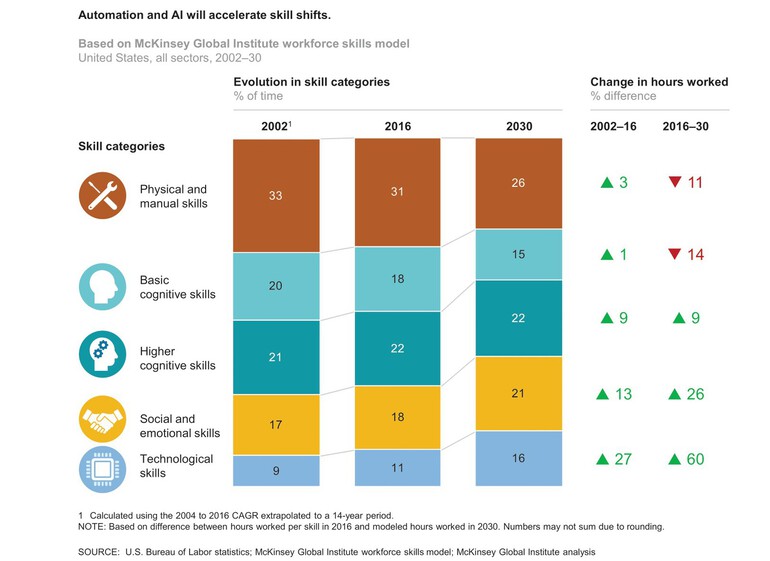 Automation and AI will accelerate skill shifts.

Based on McKinsey Global Institute workforce skills model
United States, all sectors, 2002–30

Evolution in skill categories
% of time

Change in hours worked
% difference

| Skill categories | 2002$^1$ | 2016 | 2030 | 2002–16 | 2016–30 |
|---|---|---|---|---|---|
| Physical and manual skills | 33 | 31 | 26 | ▲ 3 | ▼ 11 |
| Basic cognitive skills | 20 | 18 | 15 | ▲ 1 | ▼ 14 |
| Higher cognitive skills | 21 | 22 | 22 | ▲ 9 | ▲ 9 |
| Social and emotional skills | 17 | 18 | 21 | ▲ 13 | ▲ 26 |
| Technological skills | 9 | 11 | 16 | ▲ 27 | ▲ 60 |

1 Calculated using the 2004 to 2016 CAGR extrapolated to a 14-year period.
NOTE: Based on difference between hours worked per skill in 2016 and modeled hours worked in 2030. Numbers may not sum due to rounding.

SOURCE: U.S. Bureau of Labor statistics; McKinsey Global Institute workforce skills model; McKinsey Global Institute analysis